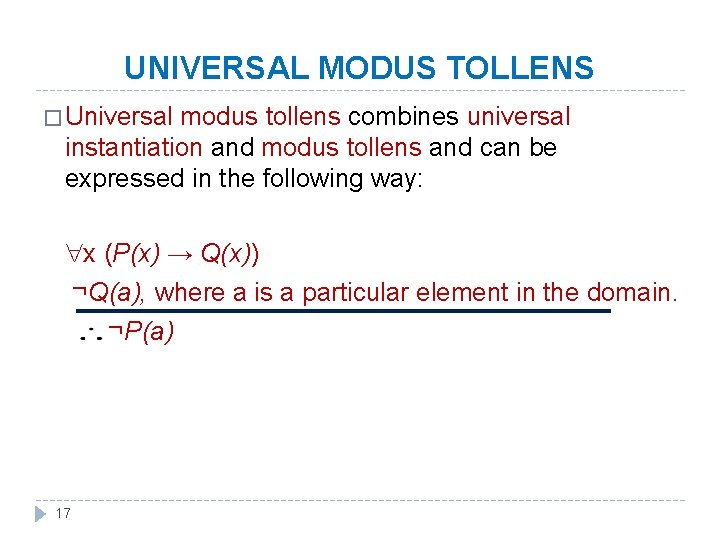 UNIVERSAL MODUS TOLLENS

Universal modus tollens combines universal instantiation and modus tollens and can be expressed in the following way:

$\forall x\ (P(x) \rightarrow Q(x))$

$\neg Q(a)$, where a is a particular element in the domain.

$\therefore \neg P(a)$

17